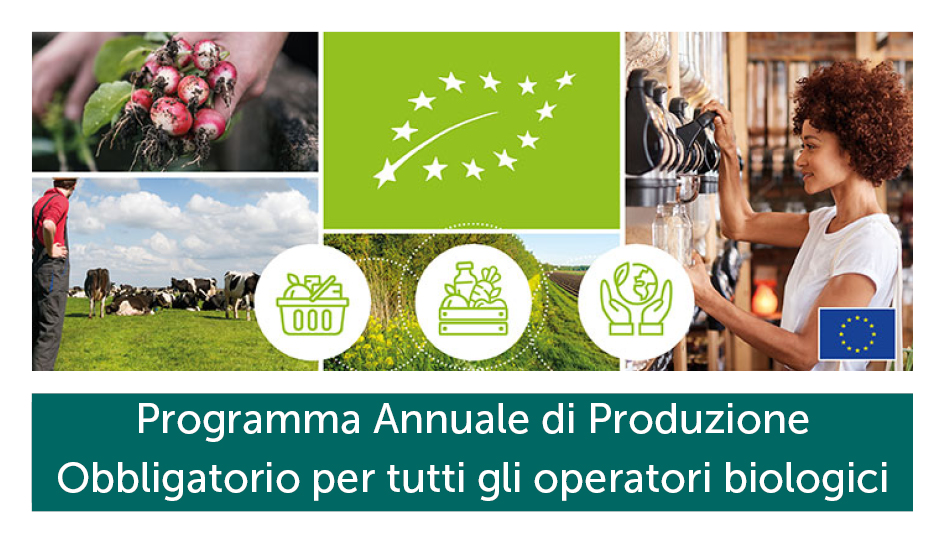 Programma Annuale di Produzione
Obbligatorio per tutti gli operatori biologici